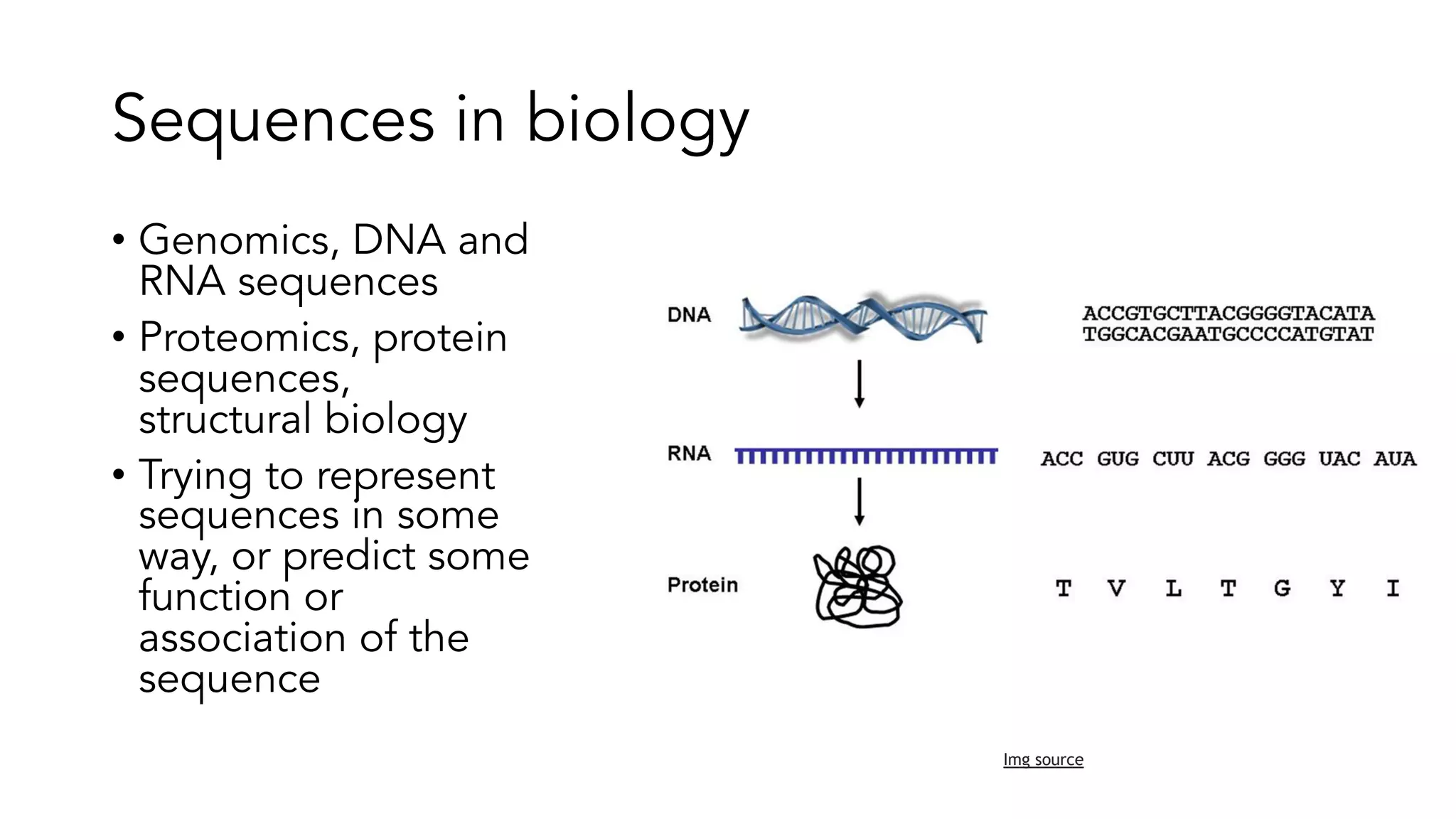 Sequences in biology

• Genomics, DNA and RNA sequences
• Proteomics, protein sequences, structural biology
• Trying to represent sequences in some way, or predict some function or association of the sequence

DNA

ACCGTGCTTACGGGGTACATA
TGGCACGAATGCCCCATGTAT

RNA

ACC GUG CUU ACG GGG UAC AUA

Protein

T V L T G Y I

Img source